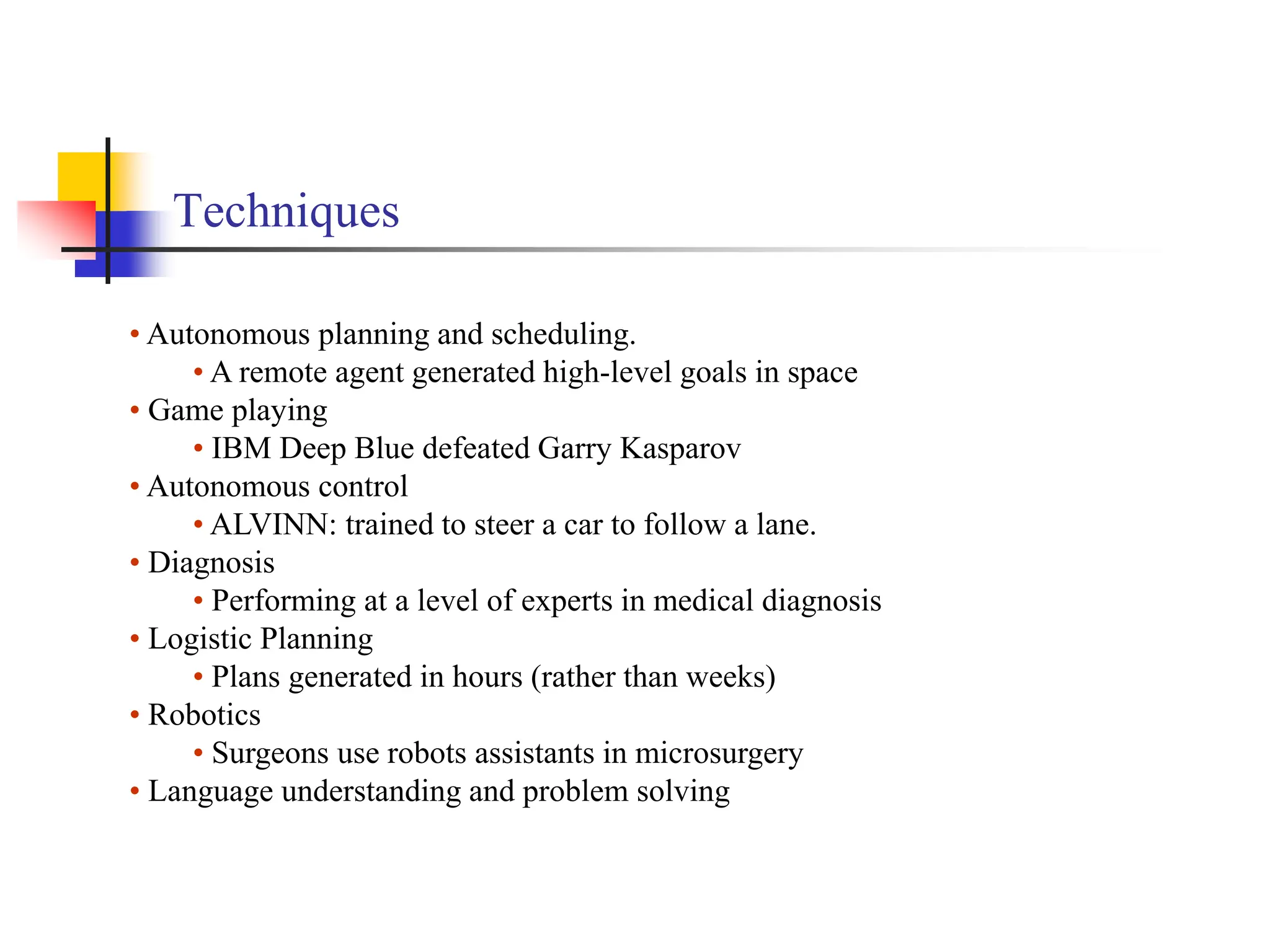 Techniques

• Autonomous planning and scheduling.
  • A remote agent generated high-level goals in space
• Game playing
  • IBM Deep Blue defeated Garry Kasparov
• Autonomous control
  • ALVINN: trained to steer a car to follow a lane.
• Diagnosis
  • Performing at a level of experts in medical diagnosis
• Logistic Planning
  • Plans generated in hours (rather than weeks)
• Robotics
  • Surgeons use robots assistants in microsurgery
• Language understanding and problem solving